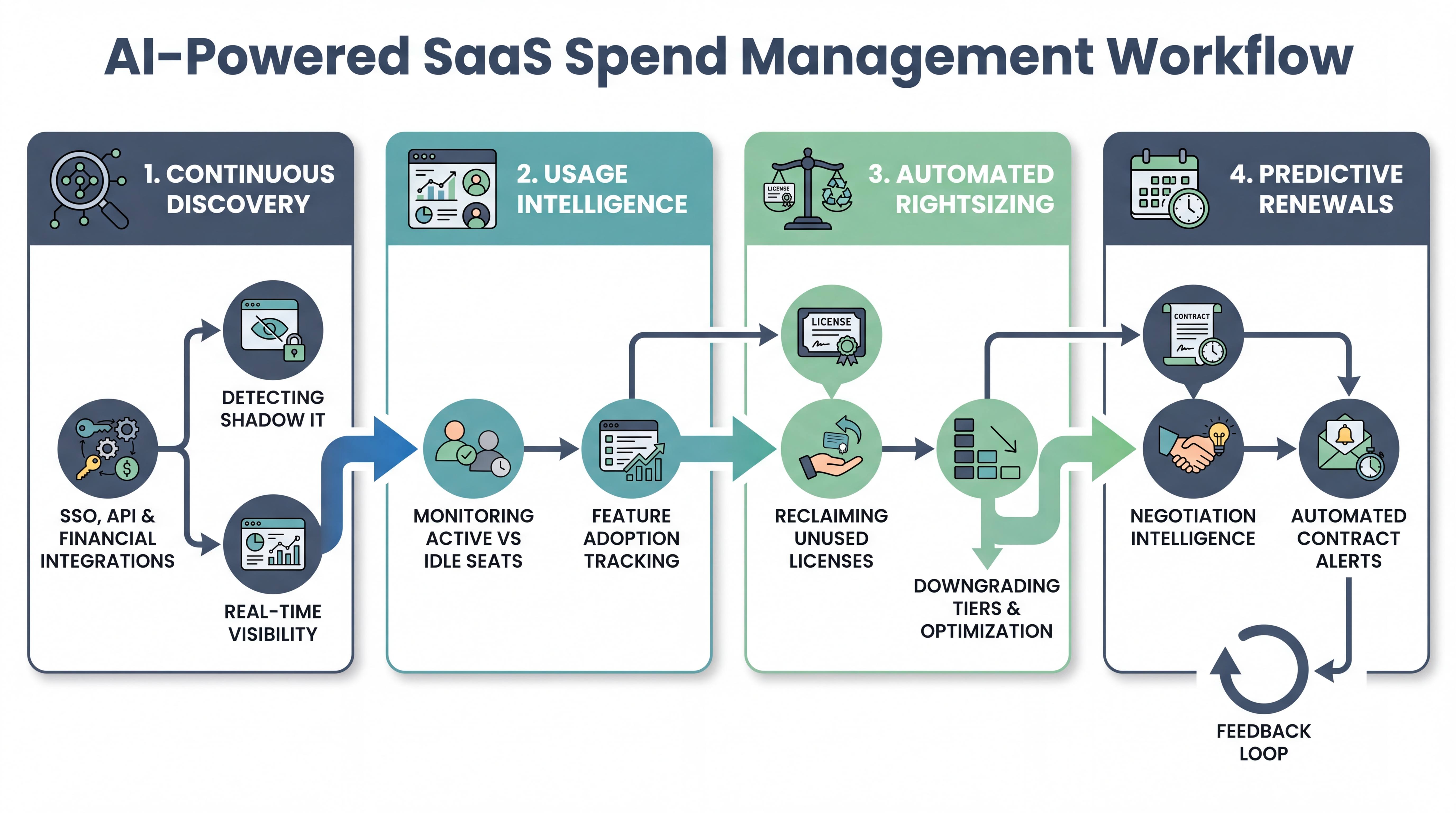 AI-Powered SaaS Spend Management Workflow

1. CONTINUOUS DISCOVERY

SSO, API & FINANCIAL INTEGRATIONS

DETECTING SHADOW IT

REAL-TIME VISIBILITY

2. USAGE INTELLIGENCE

MONITORING ACTIVE VS IDLE SEATS

FEATURE ADOPTION TRACKING

3. AUTOMATED RIGHTSIZING

LICENSE

LICENSE

RECLAIMING UNUSED LICENSES

DOWNGRADING TIERS & OPTIMIZATION

4. PREDICTIVE RENEWALS

CONTRACT

NEGOTIATION INTELLIGENCE

AUTOMATED CONTRACT ALERTS

FEEDBACK LOOP